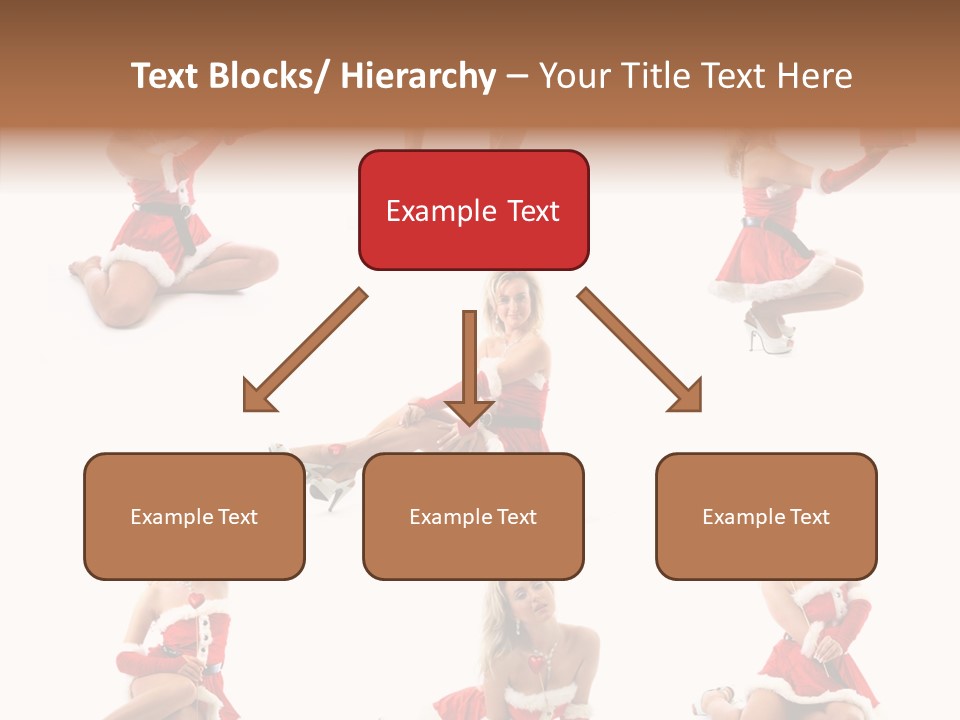 Text Blocks/ Hierarchy – Your Title Text Here

Example Text

Example Text

Example Text

Example Text